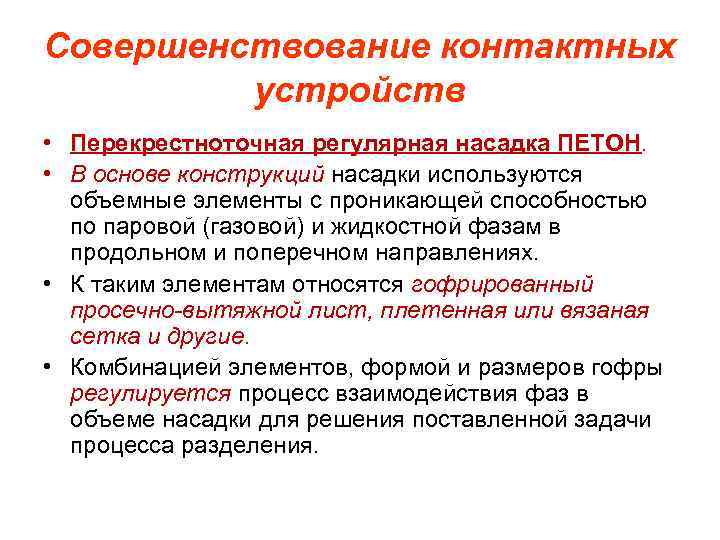 Совершенствование контактных устройств

• Перекрестноточная регулярная насадка ПЕТОН.
• В основе конструкций насадки используются объемные элементы с проникающей способностью по паровой (газовой) и жидкостной фазам в продольном и поперечном направлениях.
• К таким элементам относятся гофрированный просечно-вытяжной лист, плетенная или вязаная сетка и другие.
• Комбинацией элементов, формой и размеров гофры регулируется процесс взаимодействия фаз в объеме насадки для решения поставленной задачи процесса разделения.